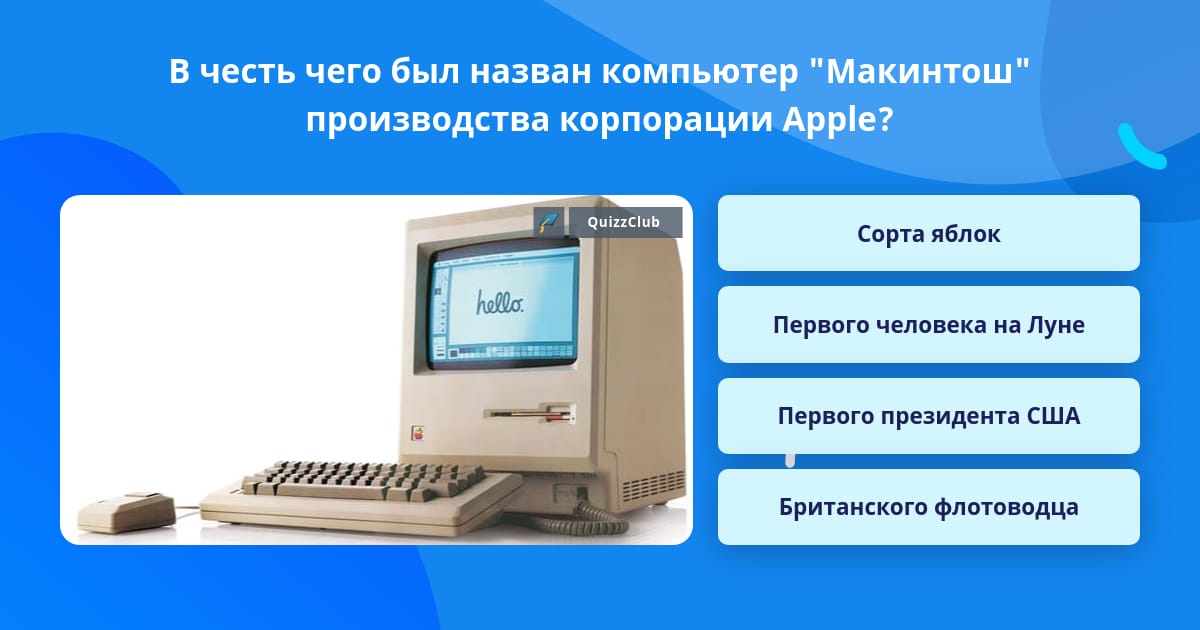 В честь чего был назван компьютер "Макинтош" производства корпорации Apple?

QuizzClub

hello.

Сорта яблок

Первого человека на Луне

Первого президента США

Британского флотоводца